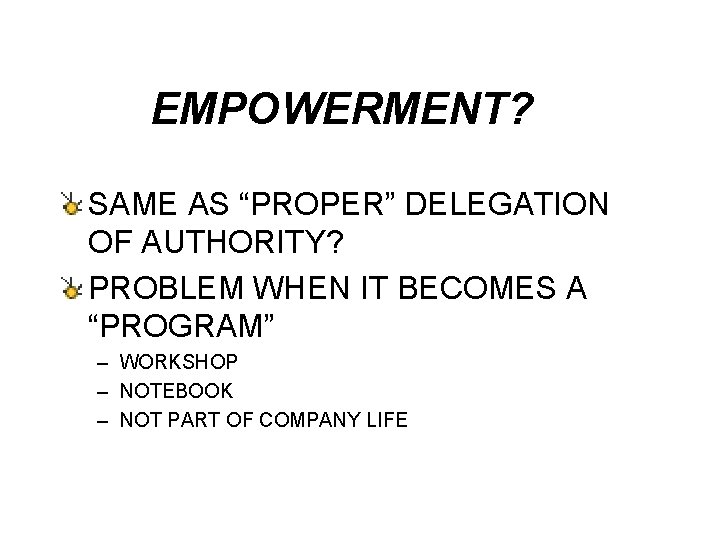 EMPOWERMENT?

SAME AS “PROPER” DELEGATION OF AUTHORITY?

PROBLEM WHEN IT BECOMES A “PROGRAM”

– WORKSHOP
– NOTEBOOK
– NOT PART OF COMPANY LIFE